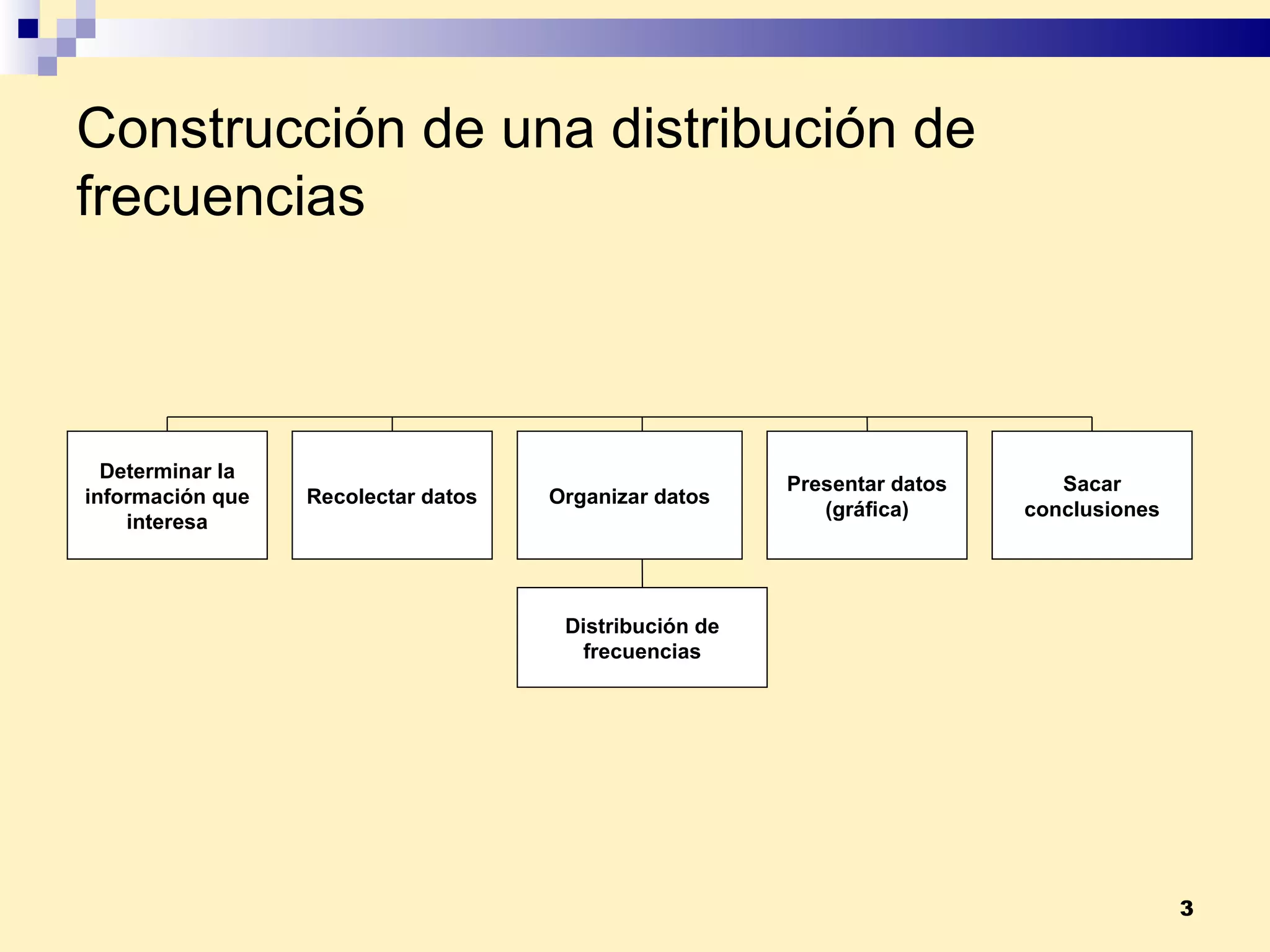 Construcción de una distribución de frecuencias

Determinar la información que interesa

Recolectar datos

Organizar datos

Presentar datos (gráfica)

Sacar conclusiones

Distribución de frecuencias

3